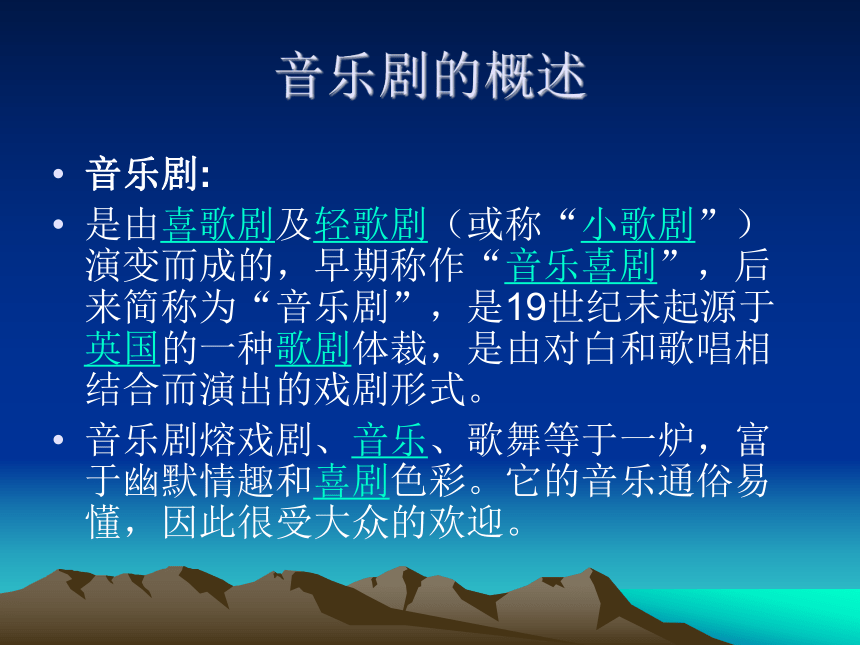 音乐剧的概述

• 音乐剧:

• 是由喜歌剧及轻歌剧（或称“小歌剧”）演变而成的，早期称作“音乐喜剧”，后来简称为“音乐剧”，是19世纪末起源于英国的一种歌剧体裁，是由对白和歌唱相结合而演出的戏剧形式。

• 音乐剧熔戏剧、音乐、歌舞等于一炉，富于幽默情趣和喜剧色彩。它的音乐通俗易懂，因此很受大众的欢迎。